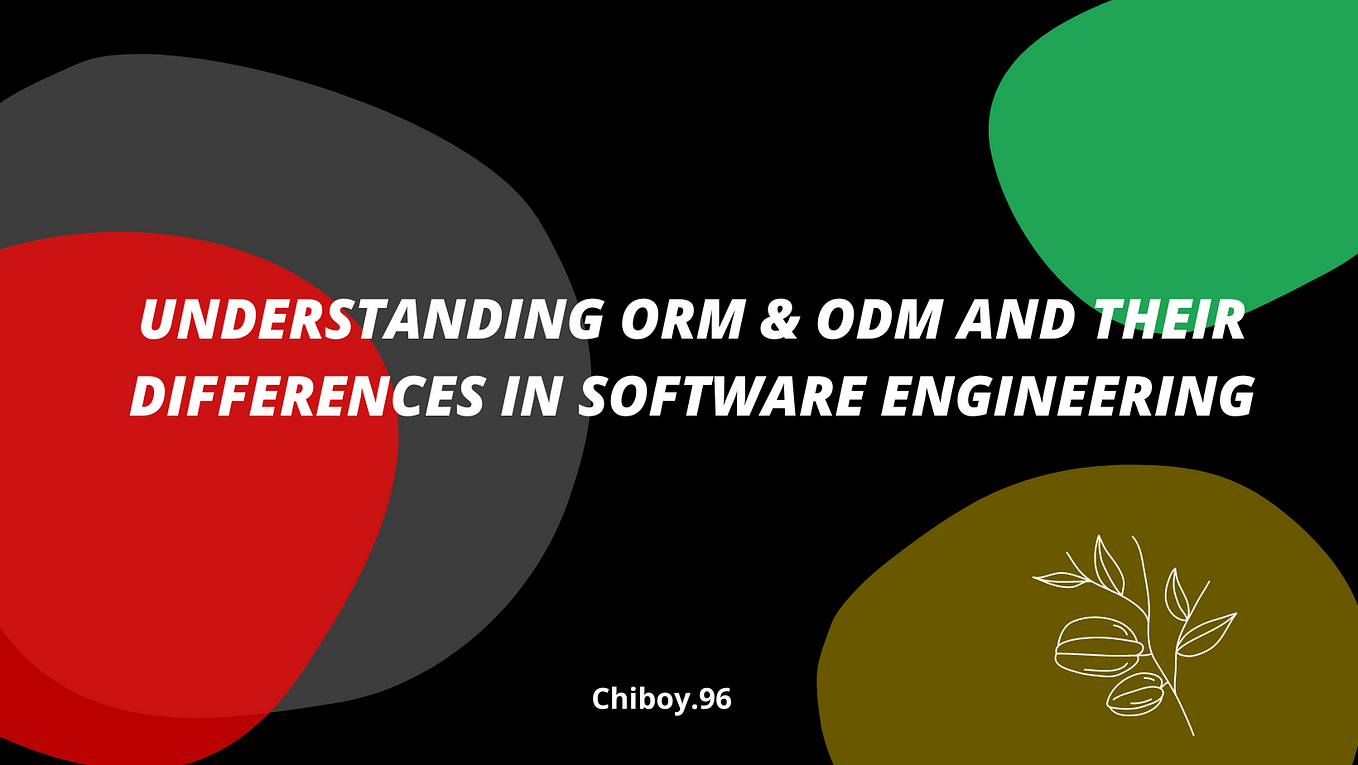 UNDERSTANDING ORM & ODM AND THEIR DIFFERENCES IN SOFTWARE ENGINEERING

Chiboy.96